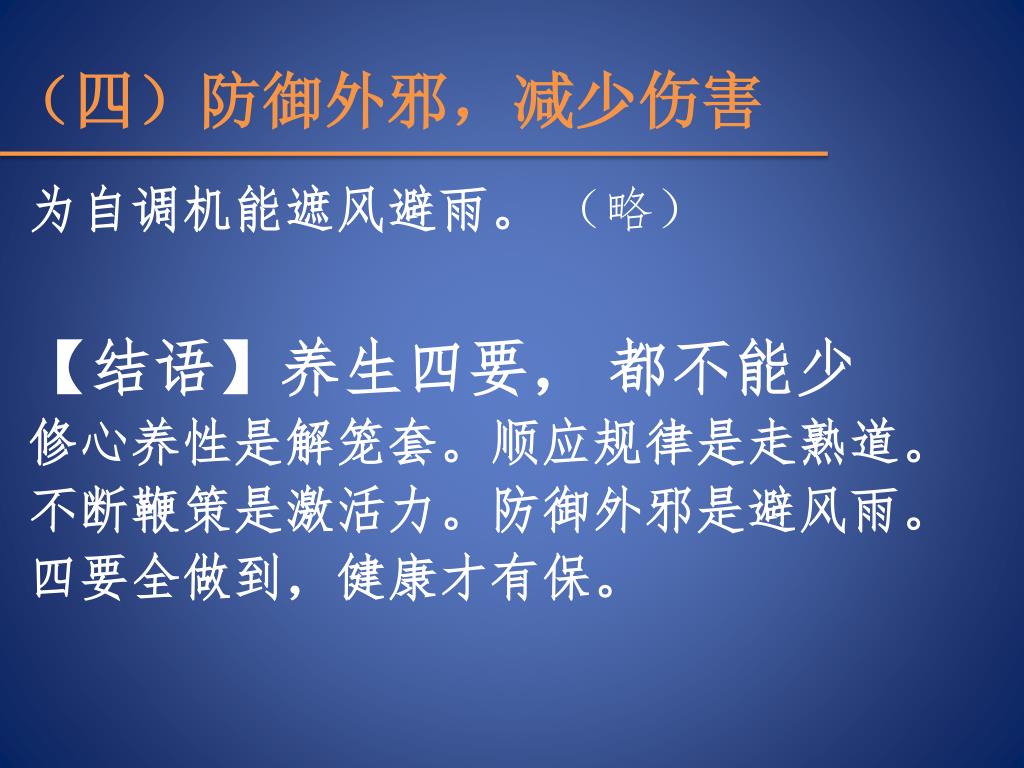 （四）防御外邪，减少伤害

为自调机能遮风避雨。（略）

【结语】养生四要，都不能少

修心养性是解笼套。顺应规律是走熟道。不断鞭策是激活力。防御外邪是避风雨。四要全做到，健康才有保。